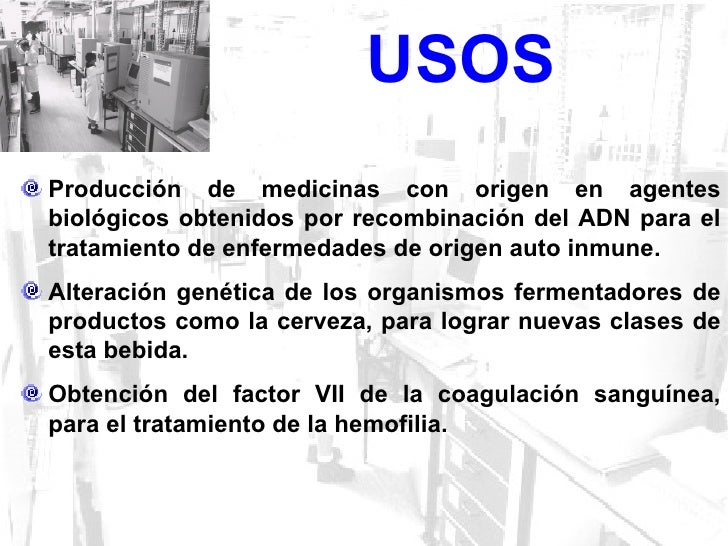 USOS

Producción de medicinas con origen en agentes biológicos obtenidos por recombinación del ADN para el tratamiento de enfermedades de origen auto inmune.

Alteración genética de los organismos fermentadores de productos como la cerveza, para lograr nuevas clases de esta bebida.

Obtención del factor VII de la coagulación sanguínea, para el tratamiento de la hemofilia.